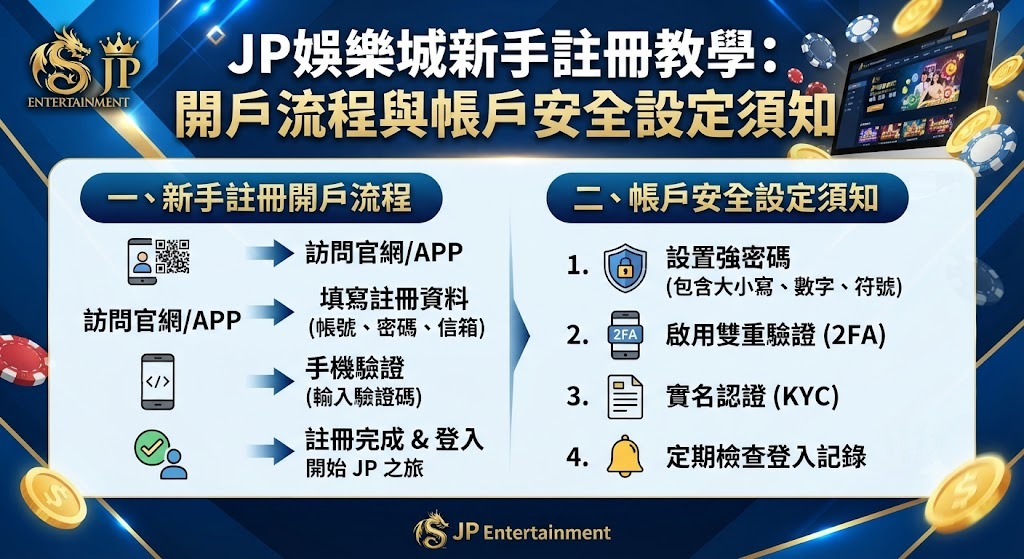 JP
ENTERTAINMENT

JP娛樂城新手註冊教學：
開戶流程與帳戶安全設定須知

一、新手註冊開戶流程

訪問官網/APP

訪問官網/APP
填寫註冊資料
(帳號、密碼、信箱)

</>
手機驗證
(輸入驗證碼)

註冊完成 & 登入
開始 JP 之旅

二、帳戶安全設定須知

1. 設置強密碼
(包含大小寫、數字、符號)

2. 2FA 啟用雙重驗證 (2FA)

3. 實名認證 (KYC)

4. 定期檢查登入記錄

JP Entertainment